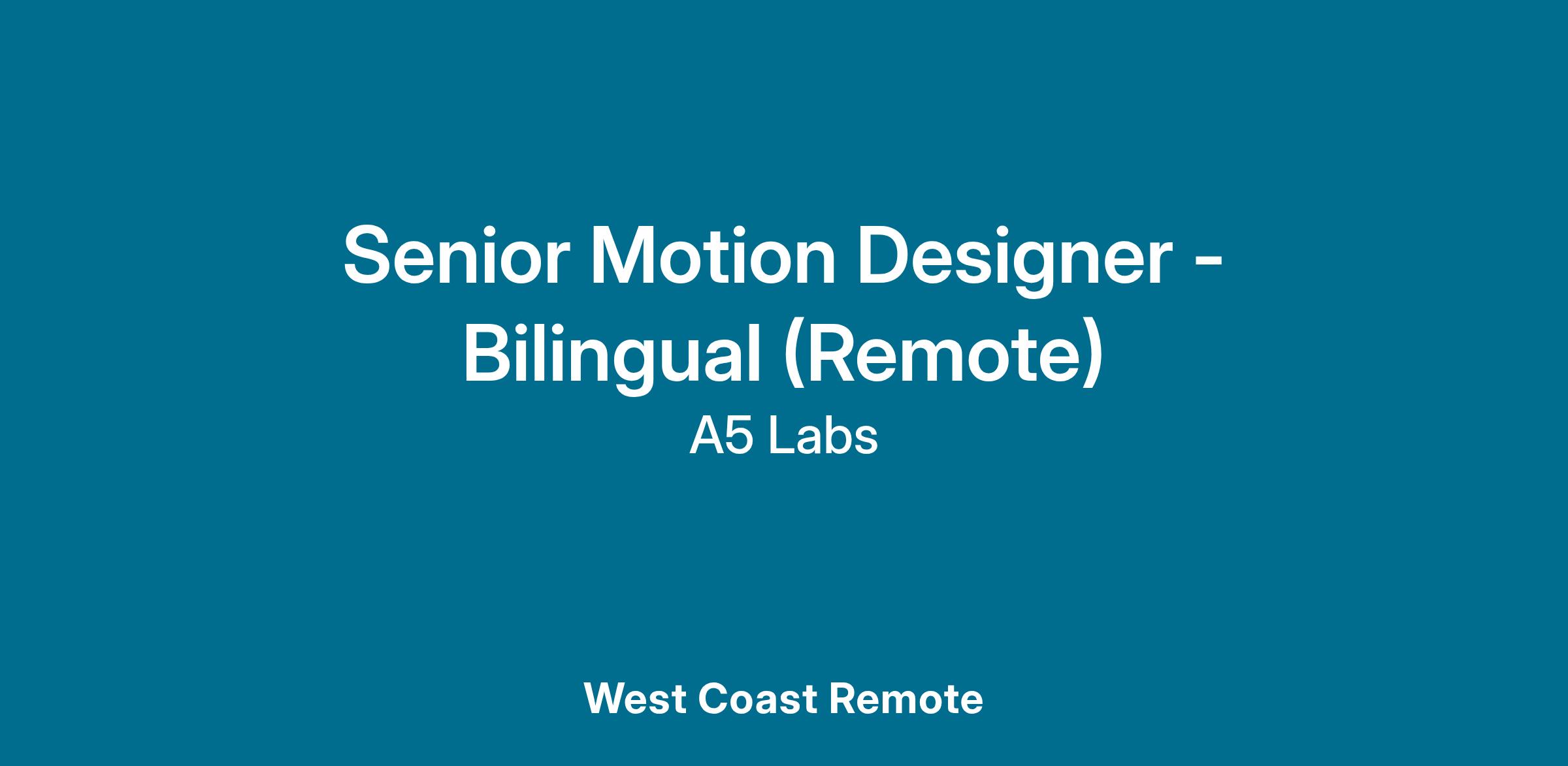 Senior Motion Designer - Bilingual (Remote)

A5 Labs

West Coast Remote